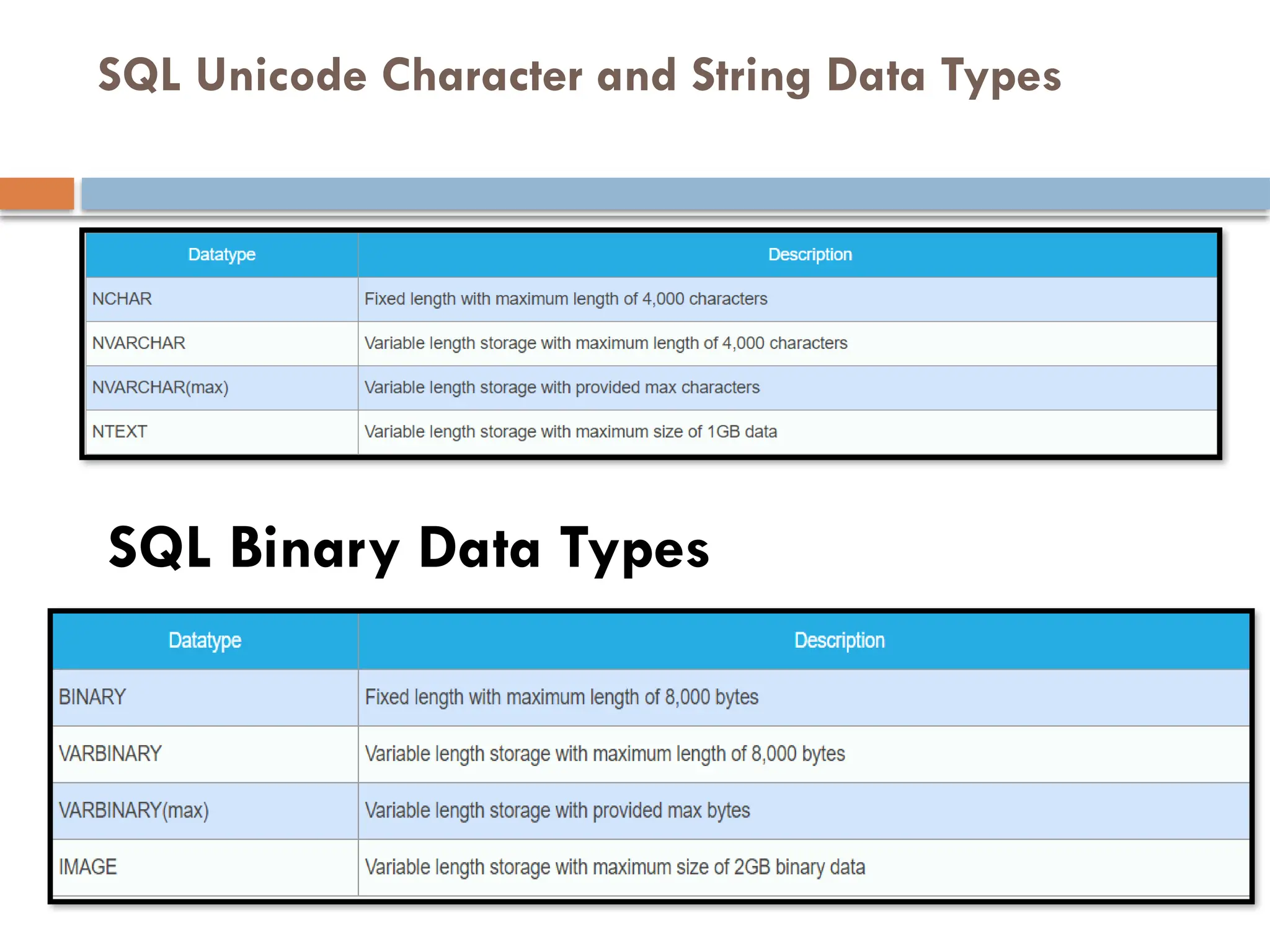 SQL Unicode Character and String Data Types

| Datatype | Description |
|---|---|
| NCHAR | Fixed length with maximum length of 4,000 characters |
| NVARCHAR | Variable length storage with maximum length of 4,000 characters |
| NVARCHAR(max) | Variable length storage with provided max characters |
| NTEXT | Variable length storage with maximum size of 1GB data |

SQL Binary Data Types

| Datatype | Description |
|---|---|
| BINARY | Fixed length with maximum length of 8,000 bytes |
| VARBINARY | Variable length storage with maximum length of 8,000 bytes |
| VARBINARY(max) | Variable length storage with provided max bytes |
| IMAGE | Variable length storage with maximum size of 2GB binary data |